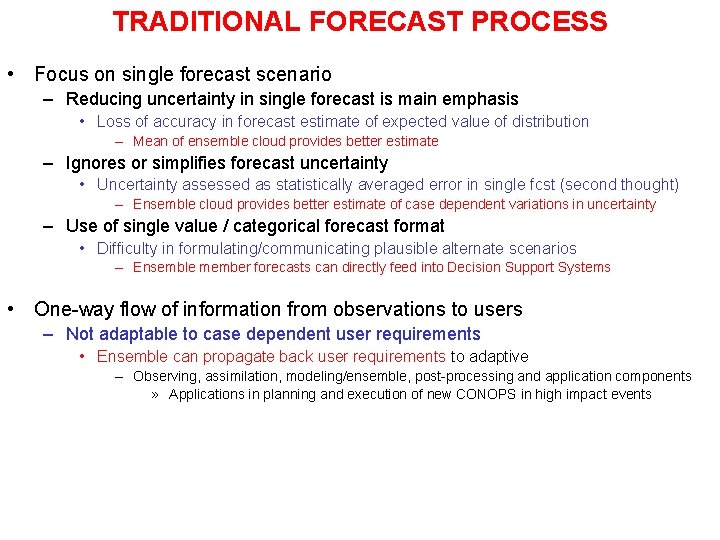 TRADITIONAL FORECAST PROCESS

• Focus on single forecast scenario
– Reducing uncertainty in single forecast is main emphasis
• Loss of accuracy in forecast estimate of expected value of distribution
– Mean of ensemble cloud provides better estimate
– Ignores or simplifies forecast uncertainty
• Uncertainty assessed as statistically averaged error in single fcst (second thought)
– Ensemble cloud provides better estimate of case dependent variations in uncertainty
– Use of single value / categorical forecast format
• Difficulty in formulating/communicating plausible alternate scenarios
– Ensemble member forecasts can directly feed into Decision Support Systems

• One-way flow of information from observations to users
– Not adaptable to case dependent user requirements
• Ensemble can propagate back user requirements to adaptive
– Observing, assimilation, modeling/ensemble, post-processing and application components
» Applications in planning and execution of new CONOPS in high impact events